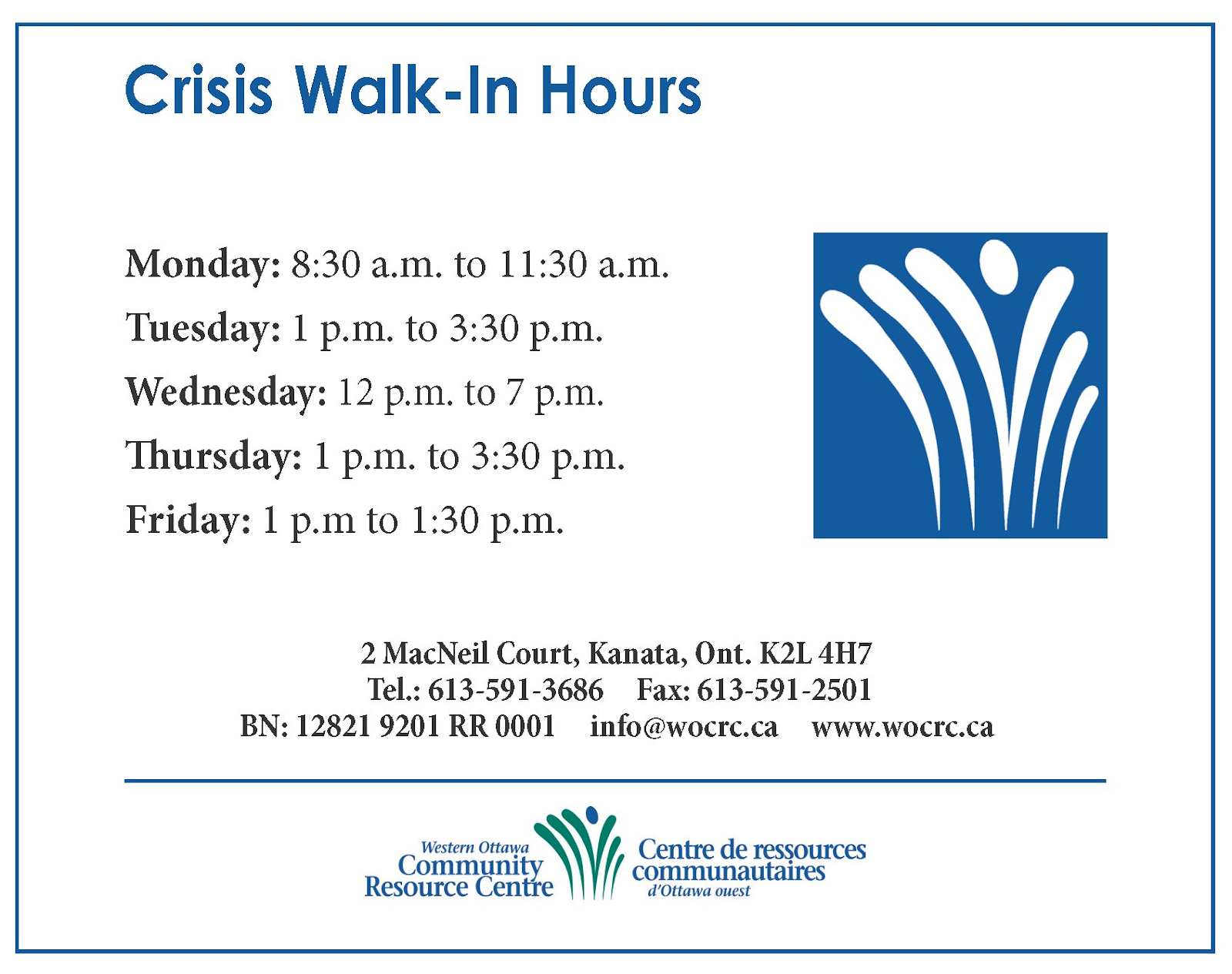 Crisis Walk-In Hours

Monday: 8:30 a.m. to 11:30 a.m.
Tuesday: 1 p.m. to 3:30 p.m.
Wednesday: 12 p.m. to 7 p.m.
Thursday: 1 p.m. to 3:30 p.m.
Friday: 1 p.m to 1:30 p.m.

2 MacNeil Court, Kanata, Ont. K2L 4H7
Tel.: 613-591-3686 Fax: 613-591-2501
BN: 12821 9201 RR 0001 info@wocrc.ca www.wocrc.ca

Western Ottawa Community Resource Centre

Centre de ressources communautaires d'Ottawa ouest